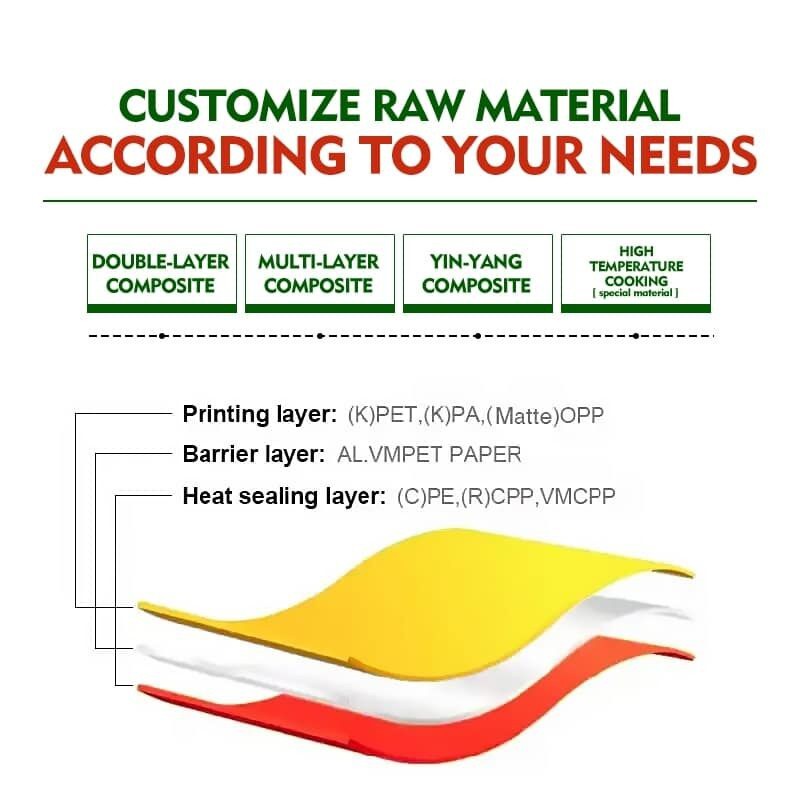 CUSTOMIZE RAW MATERIAL
ACCORDING TO YOUR NEEDS

DOUBLE-LAYER COMPOSITE

MULTI-LAYER COMPOSITE

YIN-YANG COMPOSITE

HIGH TEMPERATURE COOKING
[ special material ]

Printing layer: (K)PET,(K)PA,(Matte)OPP

Barrier layer: AL.VMPET PAPER

Heat sealing layer: (C)PE,(R)CPP,VMCPP